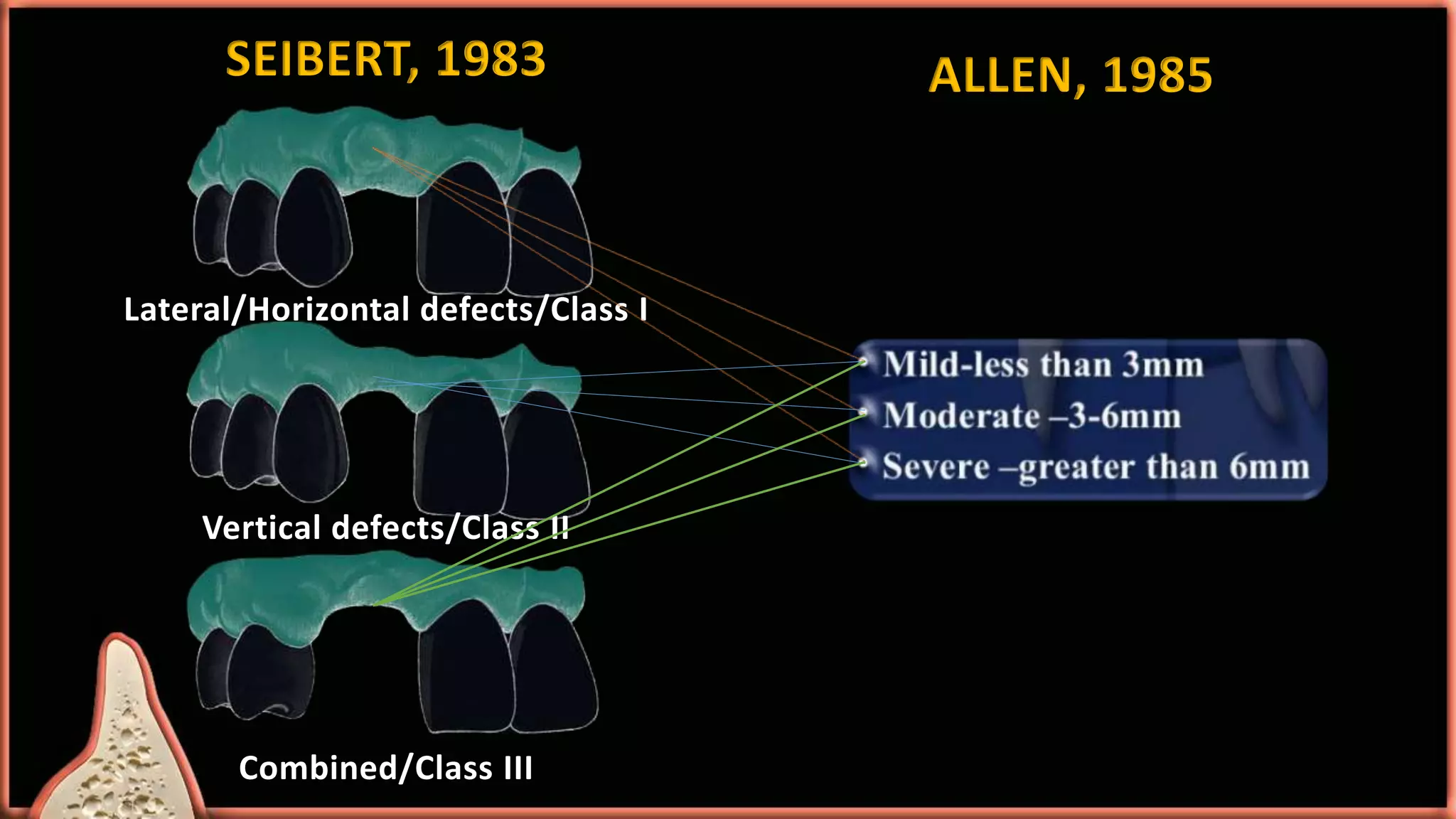 SEIBERT, 1983

ALLEN, 1985

Lateral/Horizontal defects/Class I

Vertical defects/Class II

Combined/Class III

Mild-less than 3mm
Moderate –3-6mm
Severe –greater than 6mm